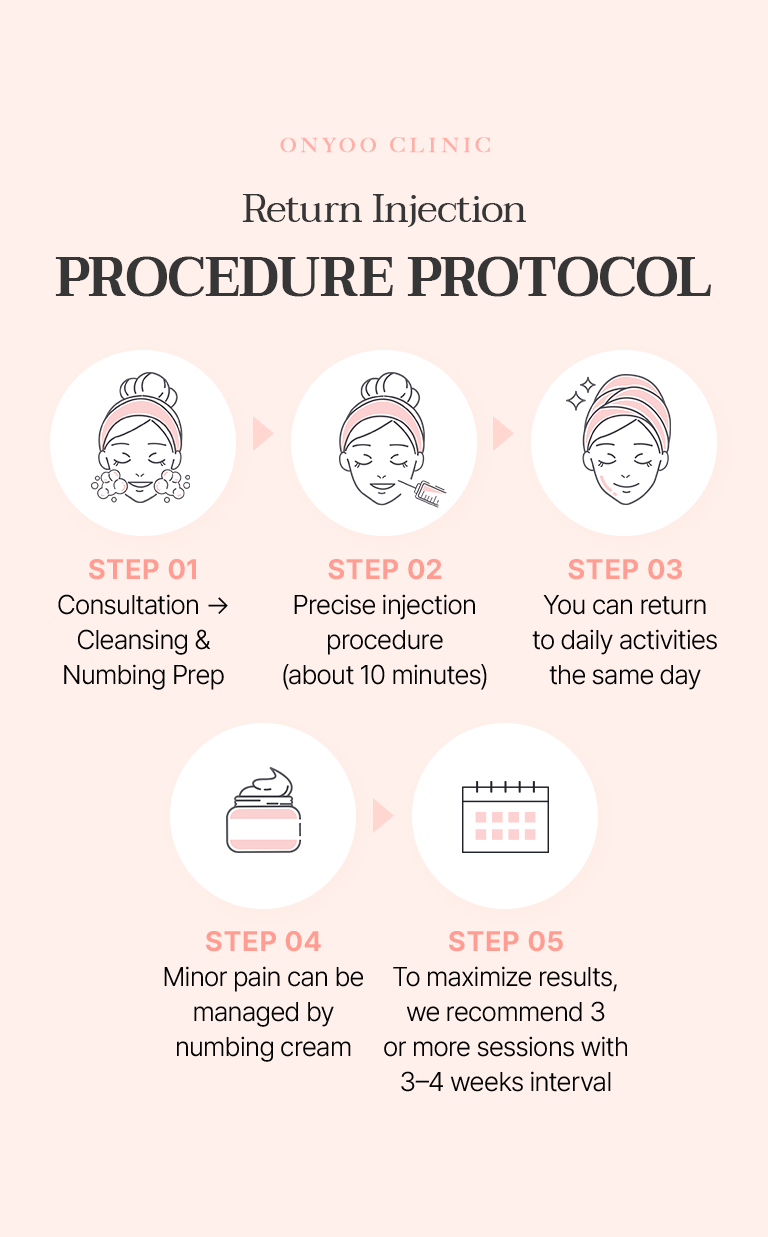 ONYOO CLINIC

Return Injection

PROCEDURE PROTOCOL

STEP 01
Consultation → Cleansing & Numbing Prep

STEP 02
Precise injection procedure (about 10 minutes)

STEP 03
You can return to daily activities the same day

STEP 04
Minor pain can be managed by numbing cream

STEP 05
To maximize results, we recommend 3 or more sessions with 3–4 weeks interval